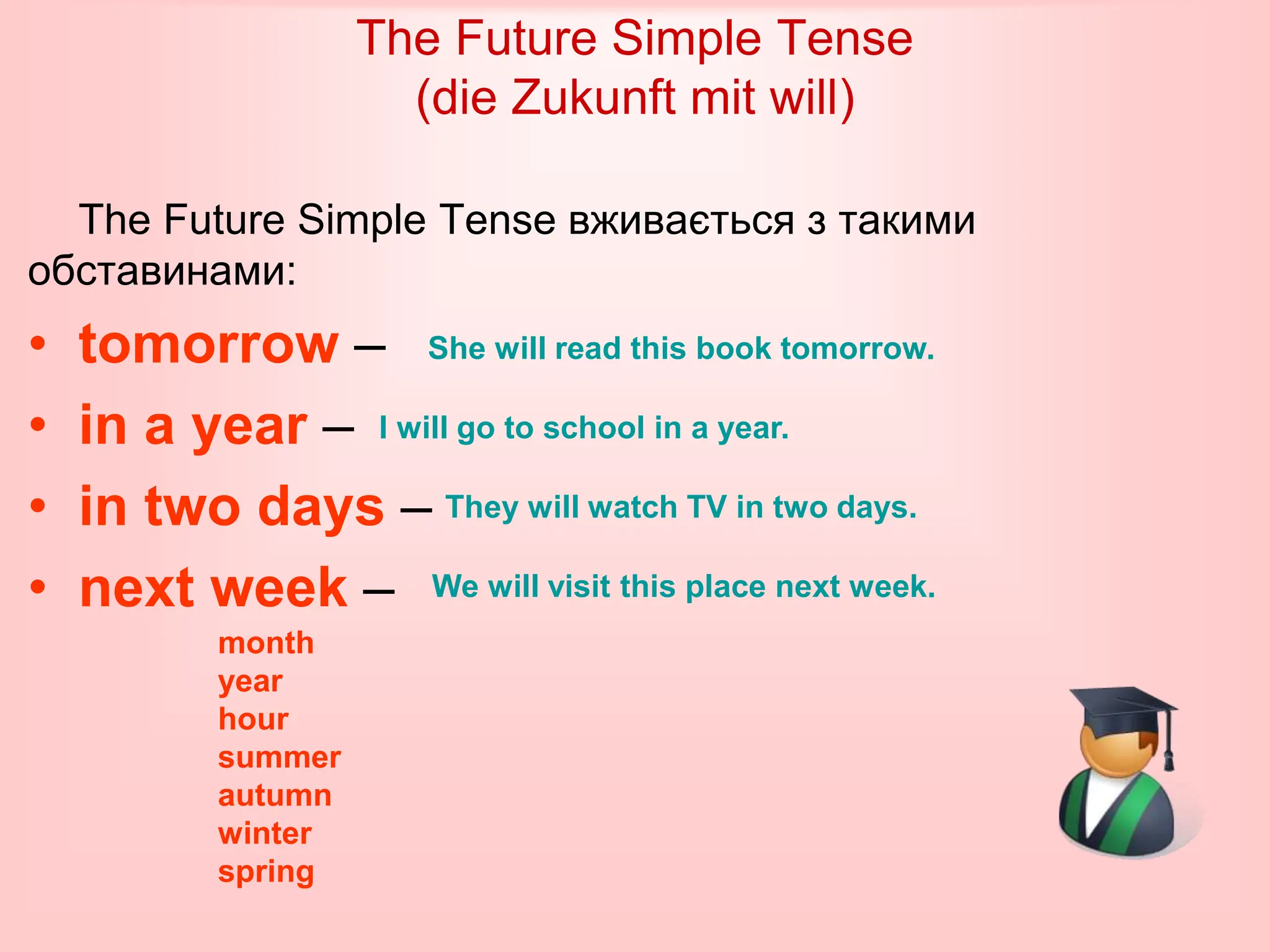 The Future Simple Tense
(die Zukunft mit will)

The Future Simple Tense вживається з такими обставинами:

• tomorrow – She will read this book tomorrow.
• in a year – I will go to school in a year.
• in two days – They will watch TV in two days.
• next week – We will visit this place next week.

month
year
hour
summer
autumn
winter
spring